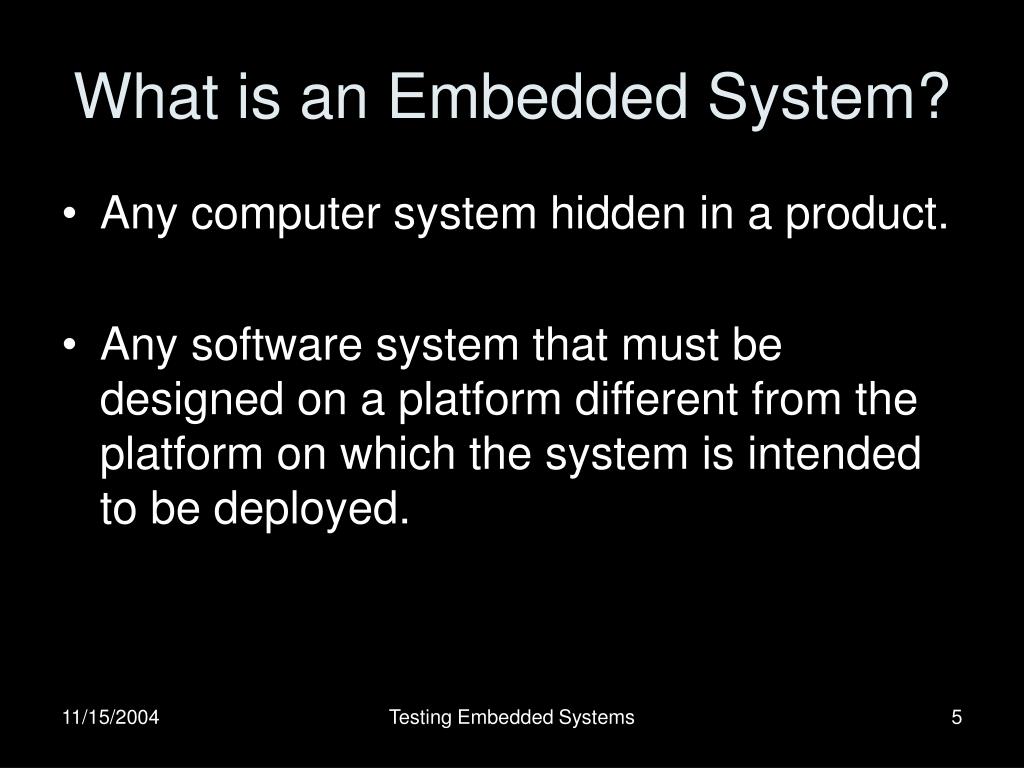 What is an Embedded System?

• Any computer system hidden in a product.

• Any software system that must be designed on a platform different from the platform on which the system is intended to be deployed.

11/15/2004

Testing Embedded Systems

5